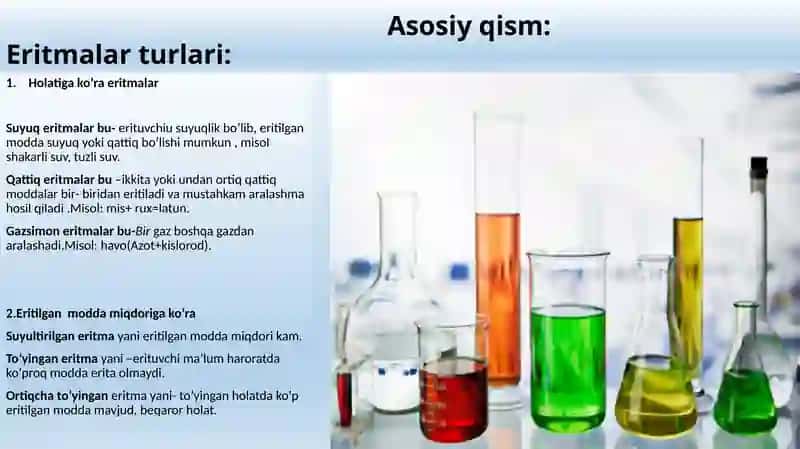 Asosiy qism:

Eritmalar turlari:

1. Holatiga ko'ra eritmalar

Suyuq eritmalar bu- erituvchiu suyuqlik bo'lib, eritilgan modda suyuq yoki qattiq bo'lishi mumkun , misol shakarli suv, tuzli suv.

Qattiq eritmalar bu –ikkita yoki undan ortiq qattiq moddalar bir- biridan eritiladi va mustahkam aralashma hosil qiladi .Misol: mis+ rux=latun.

Gazsimon eritmalar bu-Bir gaz boshqa gazdan aralashadi.Misol: havo(Azot+kislorod).

2.Eritilgan modda miqdoriga ko'ra

Suyultirilgan eritma yani eritilgan modda miqdori kam.

To'yingan eritma yani –erituvchi ma'lum haroratda ko'proq modda erita olmaydi.

Ortiqcha to'yingan eritma yani- to'yingan holatda ko'p eritilgan modda mavjud, beqaror holat.